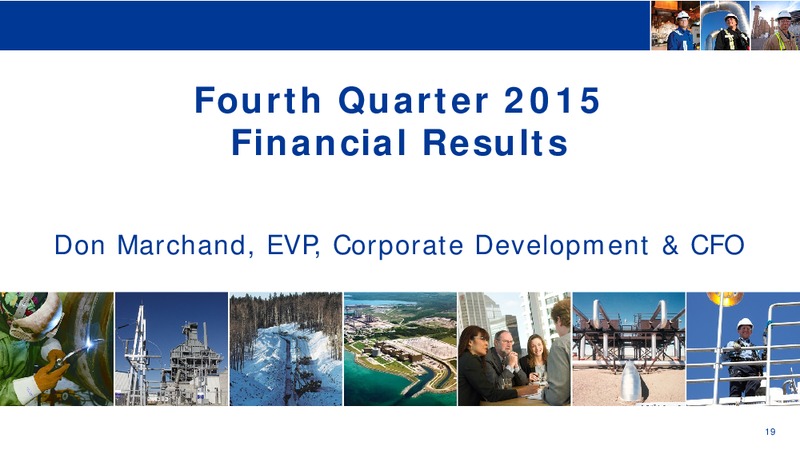 Fourth Quarter 2015
Financial Results

Don Marchand, EVP, Corporate Development & CFO

19